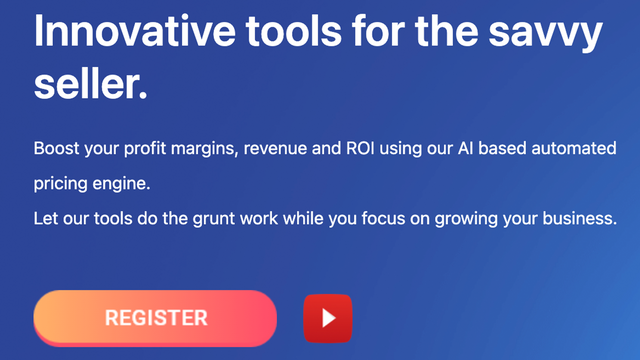 Innovative tools for the savvy seller.

Boost your profit margins, revenue and ROI using our AI based automated pricing engine.
Let our tools do the grunt work while you focus on growing your business.

REGISTER